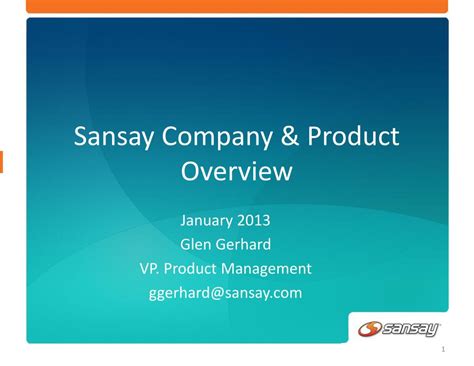 Sansay Company & Product Overview

January 2013
Glen Gerhard
VP. Product Management
ggerhard@sansay.com

sansay

1